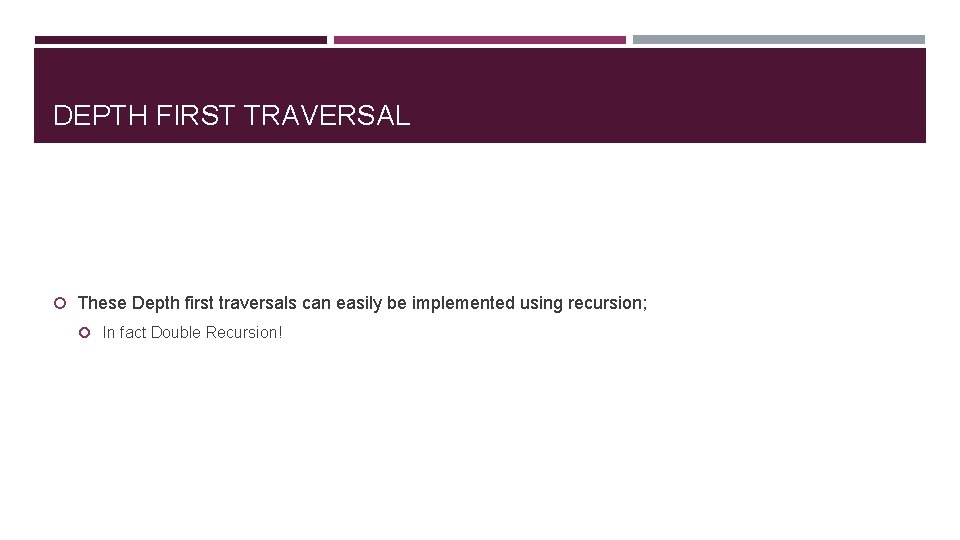 DEPTH FIRST TRAVERSAL

These Depth first traversals can easily be implemented using recursion;

In fact Double Recursion!